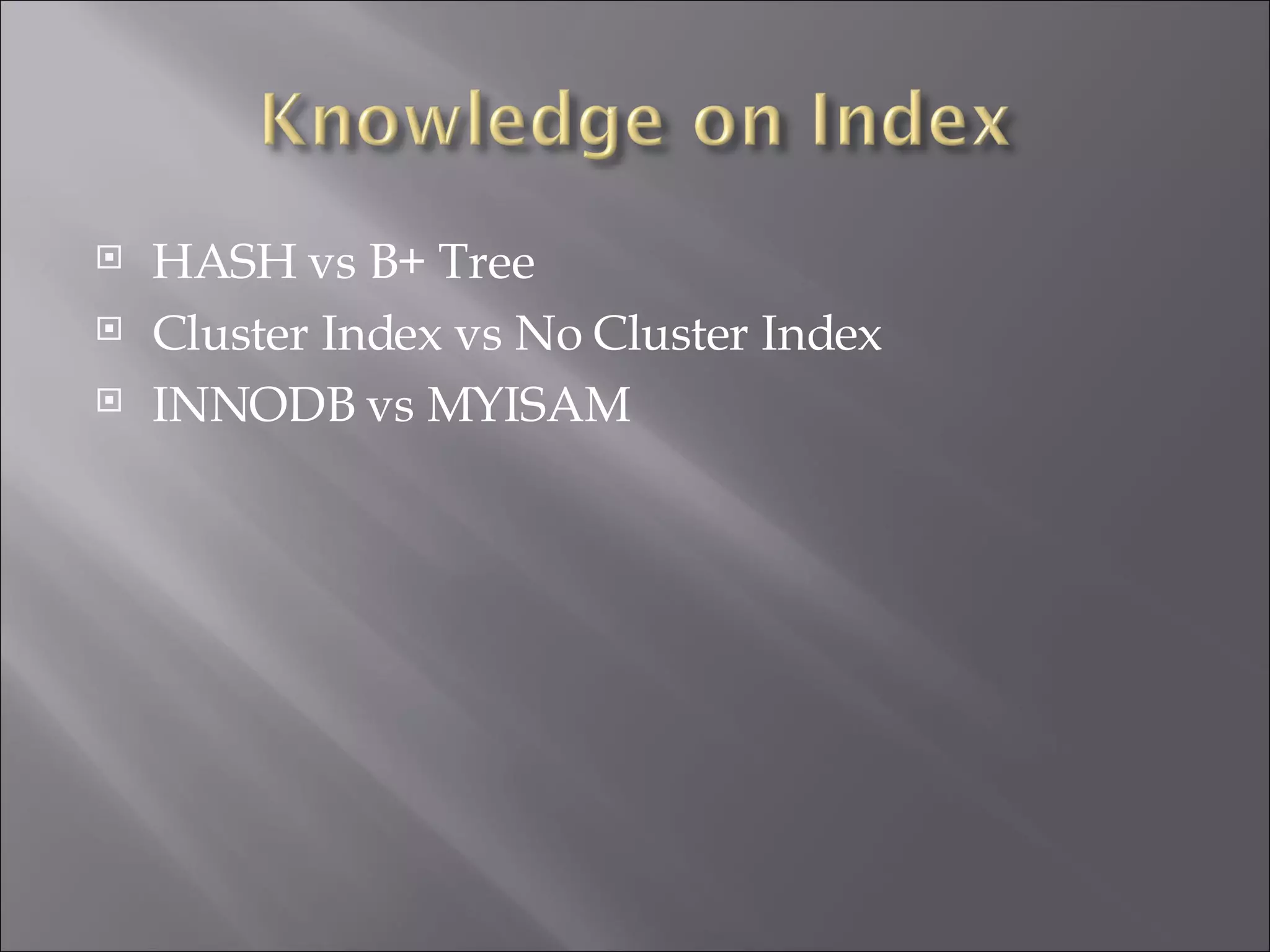 Knowledge on Index

HASH vs B+ Tree
Cluster Index vs No Cluster Index
INNODB vs MYISAM